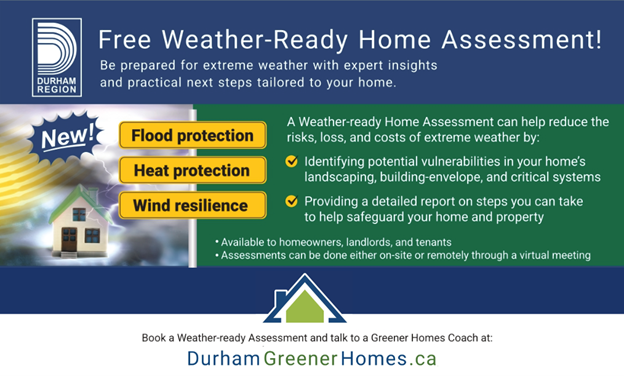 DURHAM REGION

Free Weather-Ready Home Assessment!

Be prepared for extreme weather with expert insights and practical next steps tailored to your home.

New!

Flood protection

Heat protection

Wind resilience

A Weather-ready Home Assessment can help reduce the risks, loss, and costs of extreme weather by:

Identifying potential vulnerabilities in your home's landscaping, building-envelope, and critical systems

Providing a detailed report on steps you can take to help safeguard your home and property

• Available to homeowners, landlords, and tenants
• Assessments can be done either on-site or remotely through a virtual meeting

Book a Weather-ready Assessment and talk to a Greener Homes Coach at:

DurhamGreenerHomes.ca